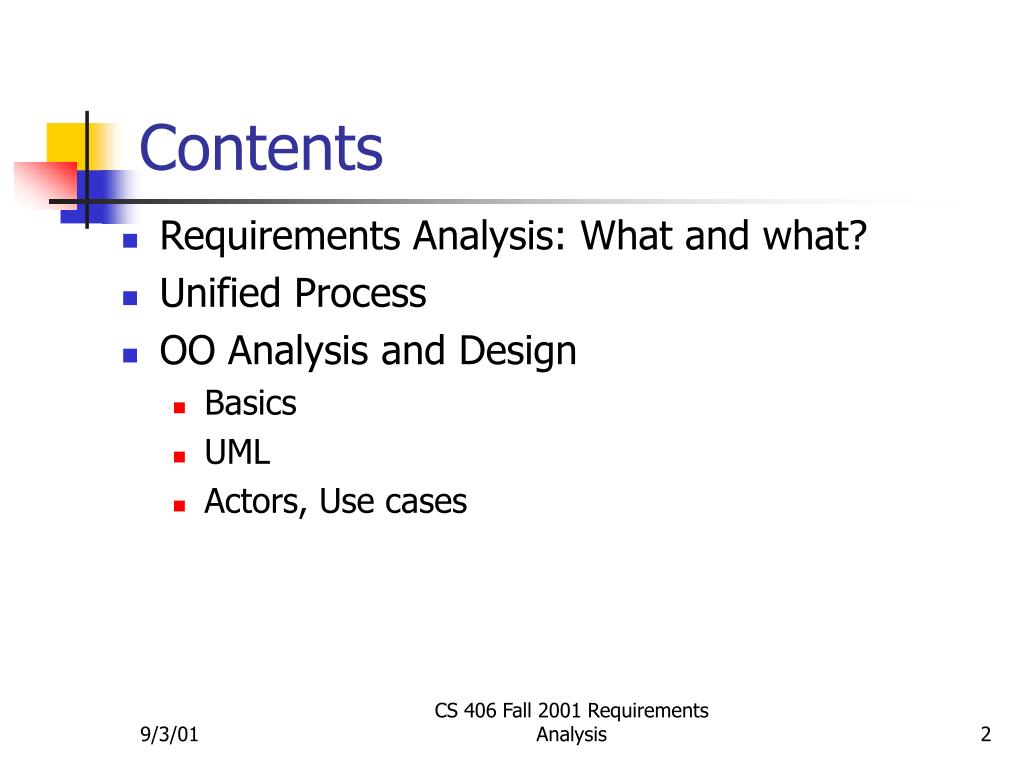 Contents

Requirements Analysis: What and what?
Unified Process
OO Analysis and Design
Basics
UML
Actors, Use cases

9/3/01

CS 406 Fall 2001 Requirements Analysis

2